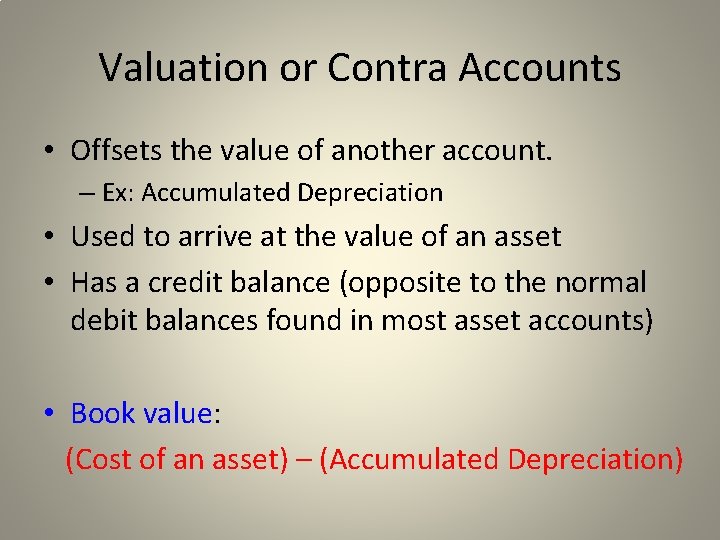 Valuation or Contra Accounts

• Offsets the value of another account.
– Ex: Accumulated Depreciation
• Used to arrive at the value of an asset
• Has a credit balance (opposite to the normal debit balances found in most asset accounts)

• Book value:
(Cost of an asset) – (Accumulated Depreciation)